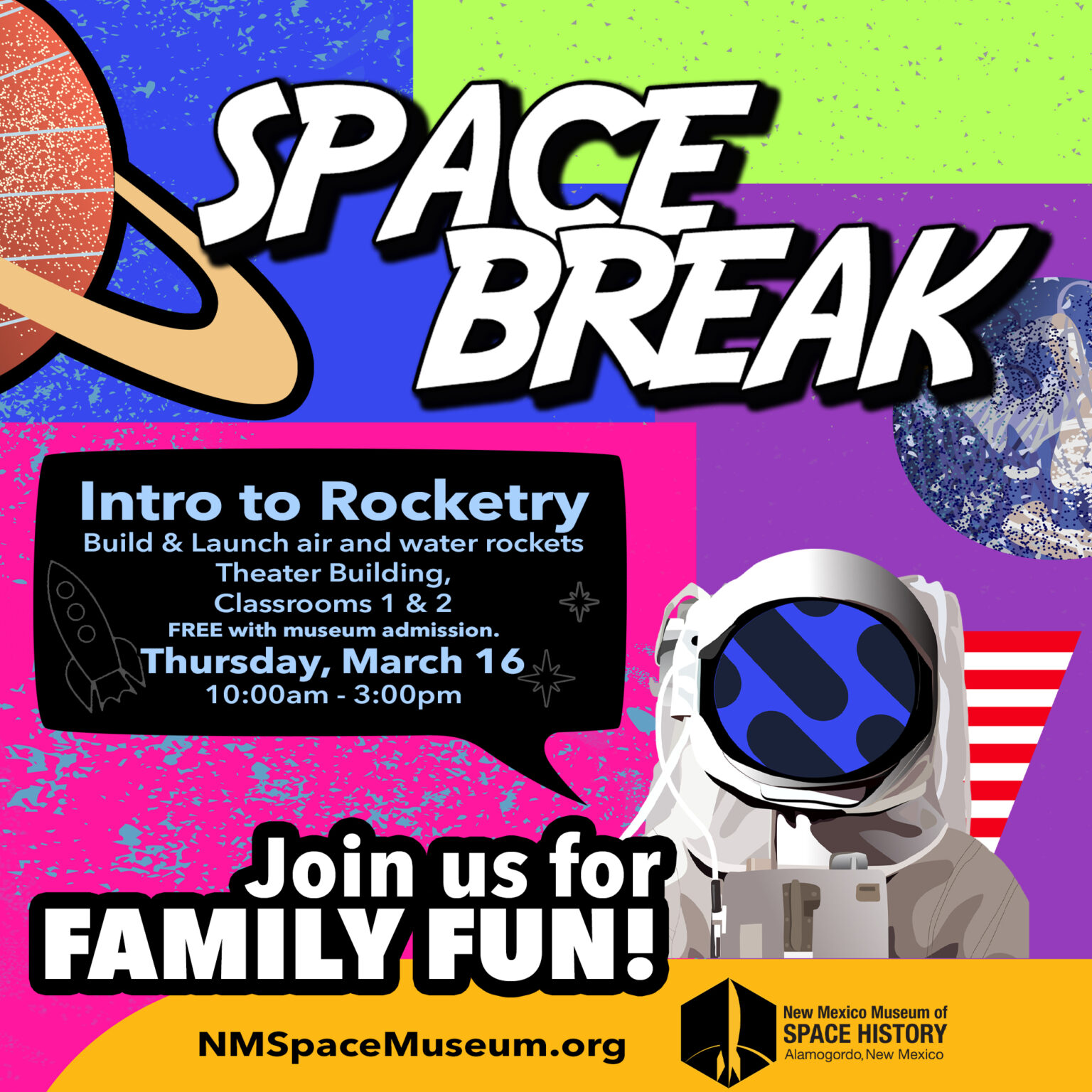 SPACE BREAK

Intro to Rocketry
Build & Launch air and water rockets
Theater Building,
Classrooms 1 & 2
FREE with museum admission.
Thursday, March 16
10:00am - 3:00pm

Join us for FAMILY FUN!

NMSpaceMuseum.org

New Mexico Museum of
SPACE HISTORY
Alamogordo, New Mexico